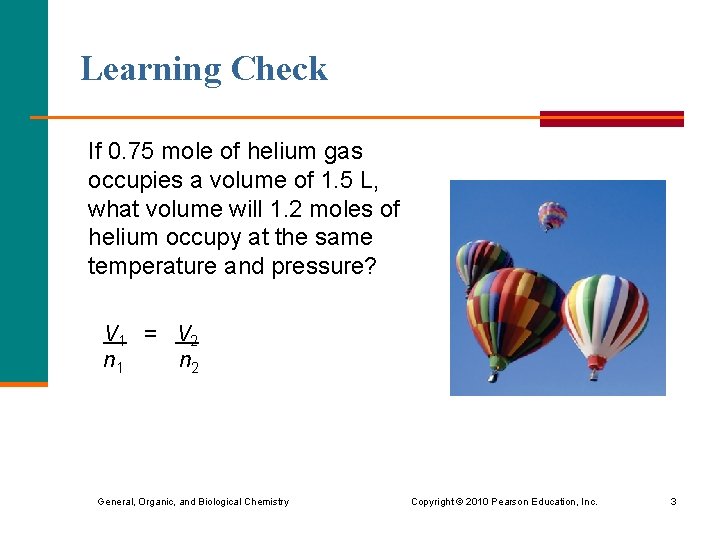 Learning Check

If 0.75 mole of helium gas occupies a volume of 1.5 L, what volume will 1.2 moles of helium occupy at the same temperature and pressure?

$\frac{V_1}{n_1} = \frac{V_2}{n_2}$

General, Organic, and Biological Chemistry

Copyright © 2010 Pearson Education, Inc.

3